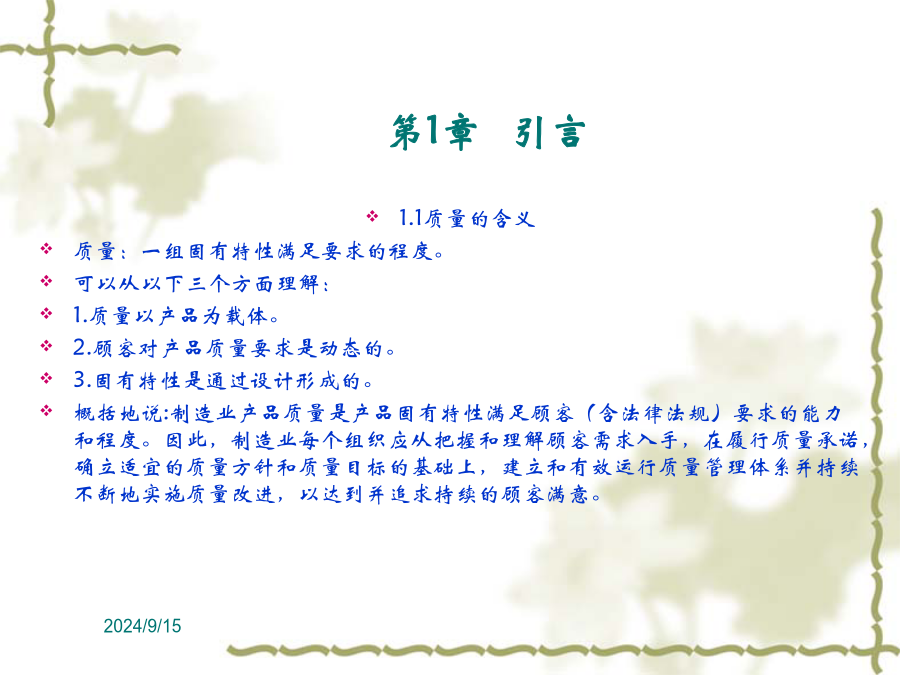 第1章　引言

1.1质量的含义

质量：一组固有特性满足要求的程度。

可以从以下三个方面理解：

1.质量以产品为载体。

2.顾客对产品质量要求是动态的。

3.固有特性是通过设计形成的。

概括地说:制造业产品质量是产品固有特性满足顾客（含法律法规）要求的能力和程度。因此，制造业每个组织应从把握和理解顾客需求入手，在履行质量承诺，确立适宜的质量方针和质量目标的基础上，建立和有效运行质量管理体系并持续不断地实施质量改进，以达到并追求持续的顾客满意。

2024/9/15